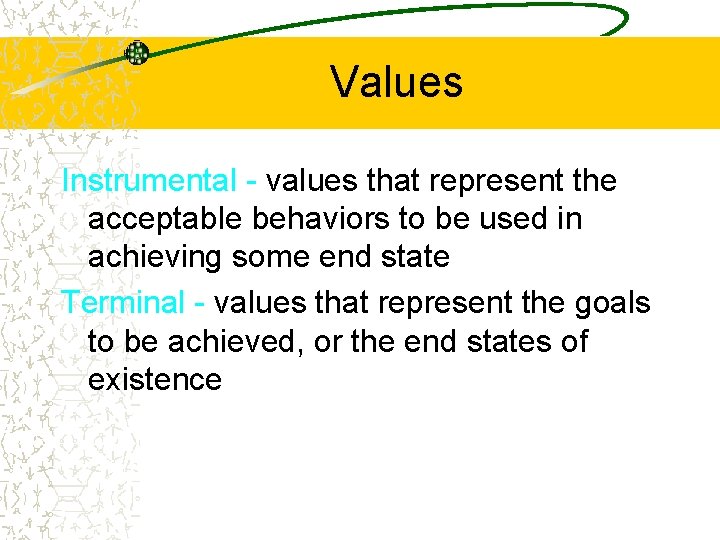 Values

Instrumental - values that represent the acceptable behaviors to be used in achieving some end state

Terminal - values that represent the goals to be achieved, or the end states of existence